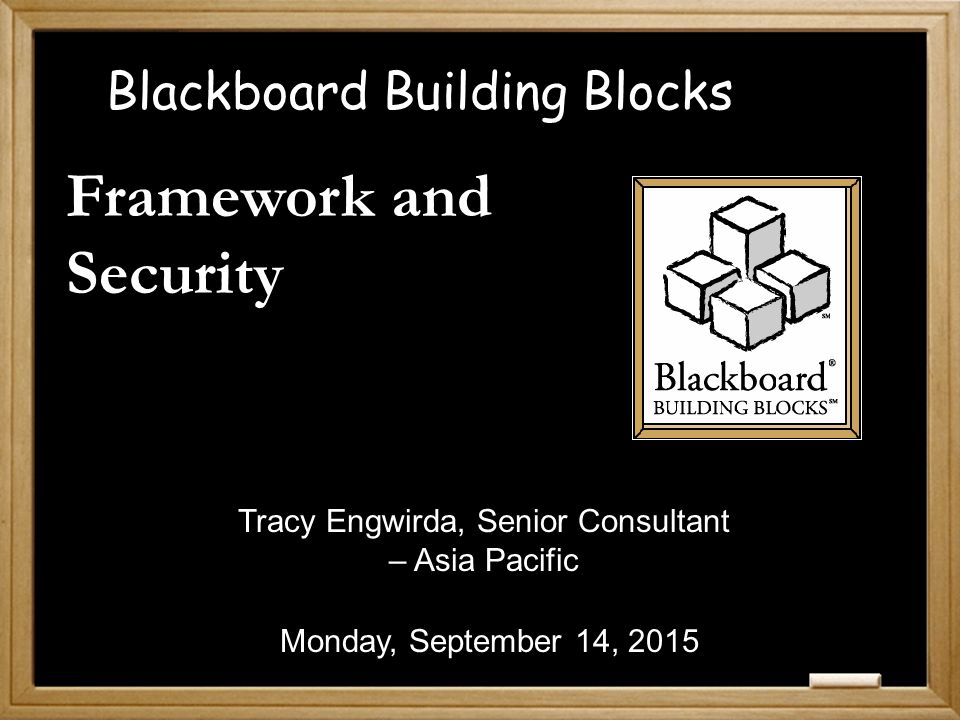 Blackboard Building Blocks

Framework and Security

SM

Blackboard®
BUILDING BLOCKS℠

Tracy Engwirda, Senior Consultant – Asia Pacific

Monday, September 14, 2015